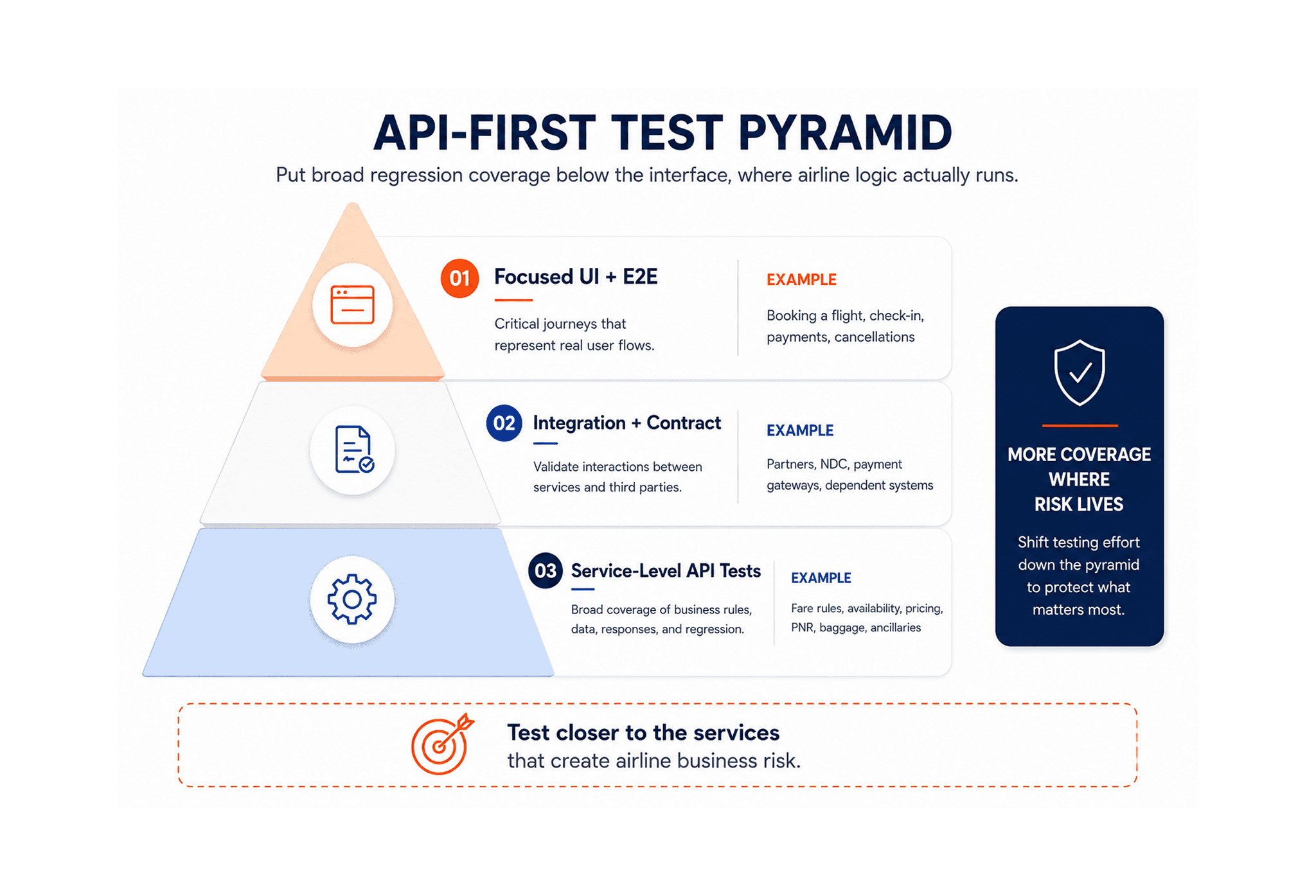 API-FIRST TEST PYRAMID

Put broad regression coverage below the interface, where airline logic actually runs.

01 Focused UI + E2E

Critical journeys that represent real user flows.

EXAMPLE

Booking a flight, check-in, payments, cancellations

02 Integration + Contract

Validate interactions between services and third parties.

EXAMPLE

Partners, NDC, payment gateways, dependent systems

03 Service-Level API Tests

Broad coverage of business rules, data, responses, and regression.

EXAMPLE

Fare rules, availability, pricing, PNR, baggage, ancillaries

MORE COVERAGE WHERE RISK LIVES

Shift testing effort down the pyramid to protect what matters most.

Test closer to the services
that create airline business risk.